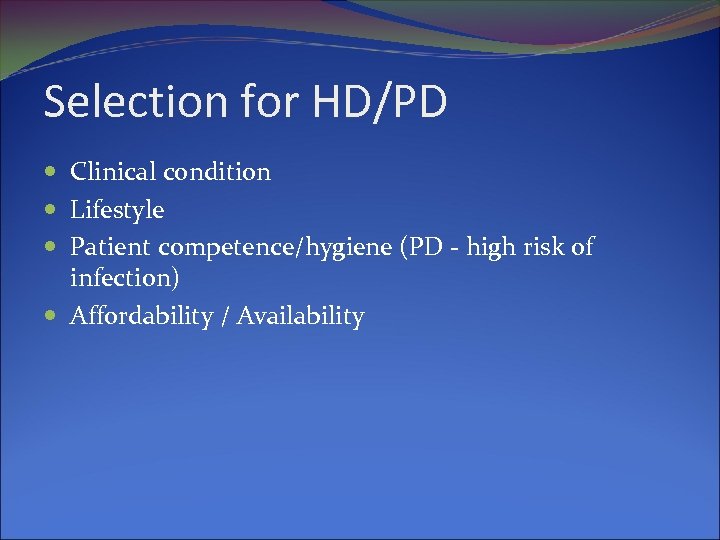 Selection for HD/PD

- Clinical condition
- Lifestyle
- Patient competence/hygiene (PD - high risk of infection)
- Affordability / Availability